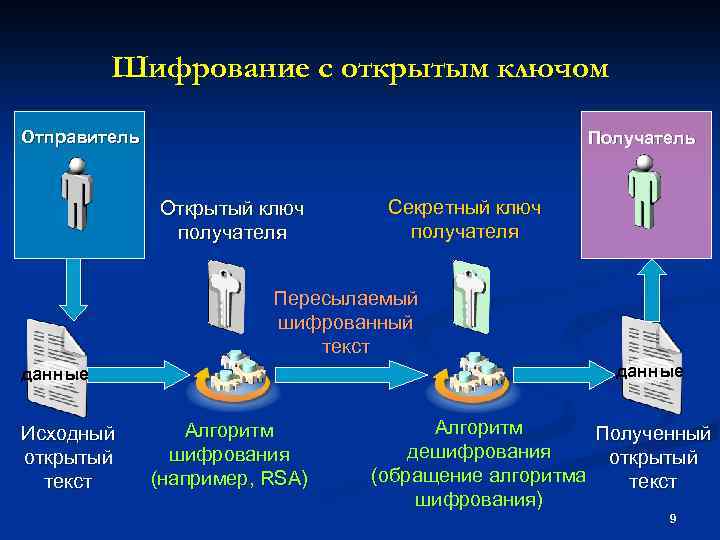 Шифрование с открытым ключом

Отправитель

Получатель

Открытый ключ получателя

Секретный ключ получателя

Пересылаемый шифрованный текст

данные

данные

Исходный открытый текст

Алгоритм шифрования (например, RSA)

Алгоритм дешифрования (обращение алгоритма шифрования)

Полученный открытый текст

9